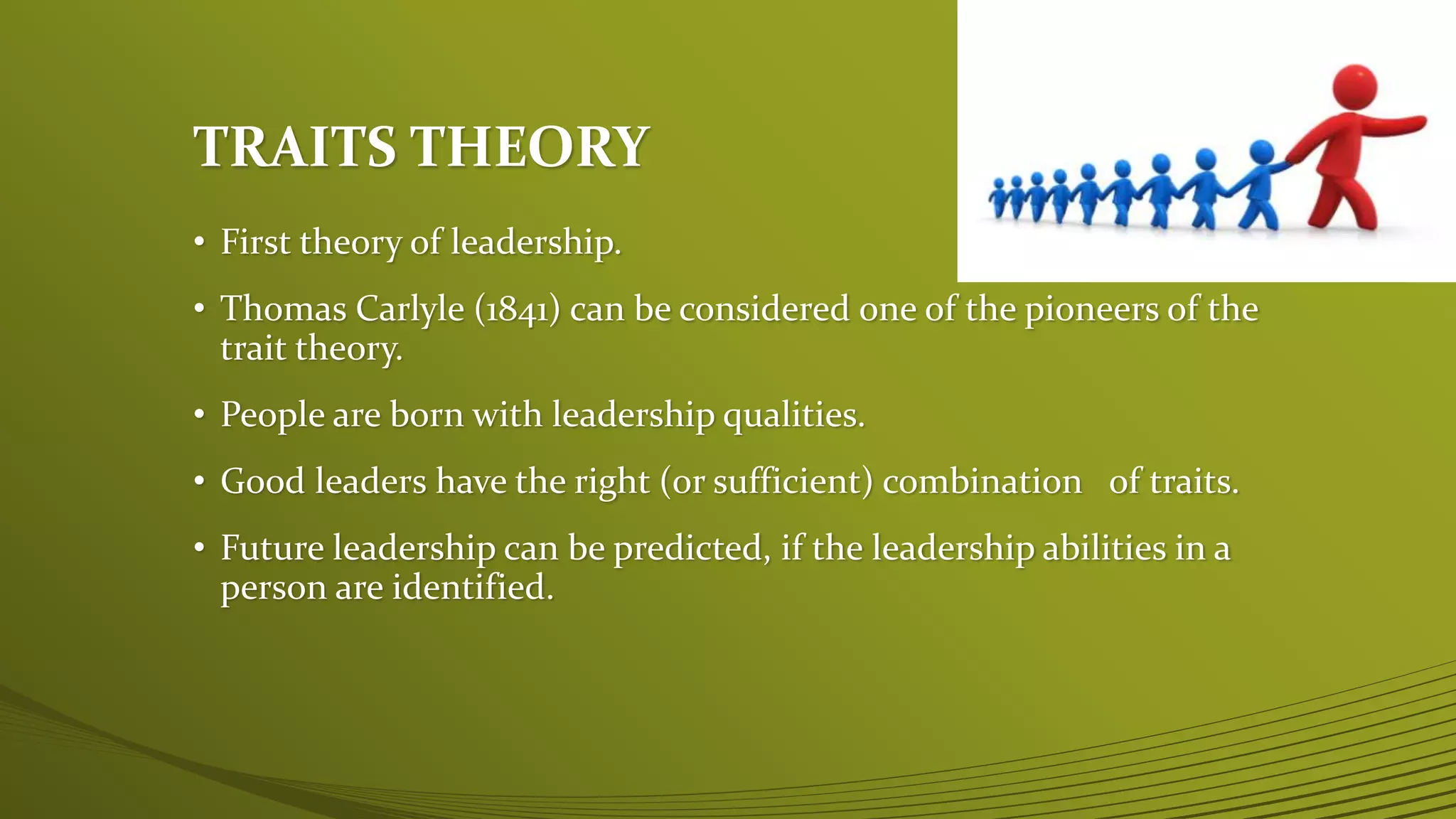 TRAITS THEORY

• First theory of leadership.

• Thomas Carlyle (1841) can be considered one of the pioneers of the trait theory.

• People are born with leadership qualities.

• Good leaders have the right (or sufficient) combination of traits.

• Future leadership can be predicted, if the leadership abilities in a person are identified.